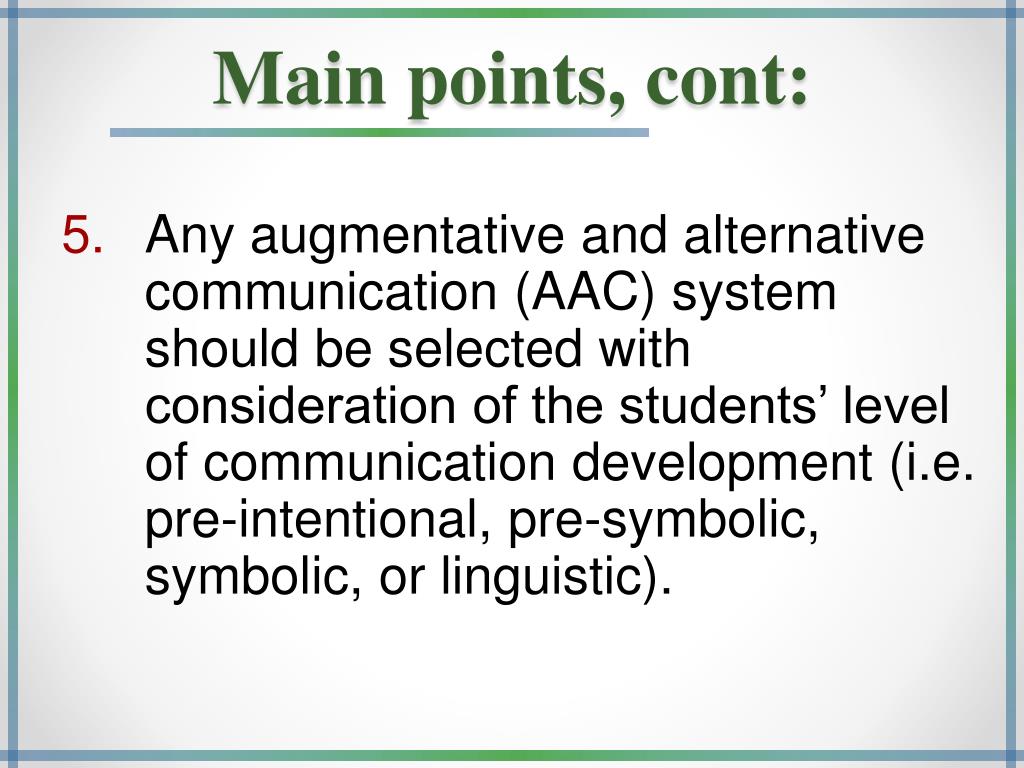 Main points, cont:

5. Any augmentative and alternative communication (AAC) system should be selected with consideration of the students’ level of communication development (i.e. pre-intentional, pre-symbolic, symbolic, or linguistic).